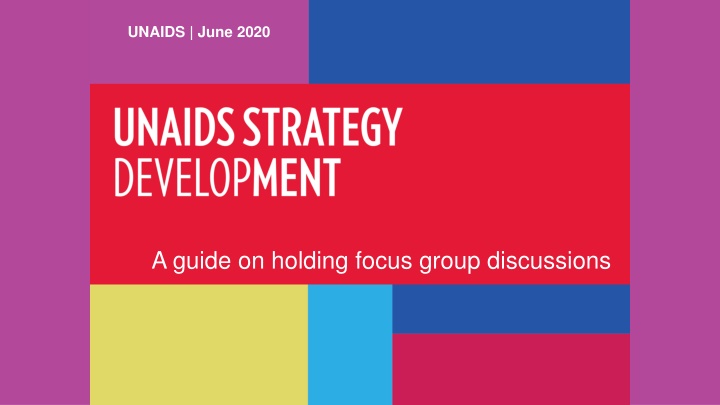 UNAIDS | June 2020

UNAIDS STRATEGY DEVELOPMENT

A guide on holding focus group discussions